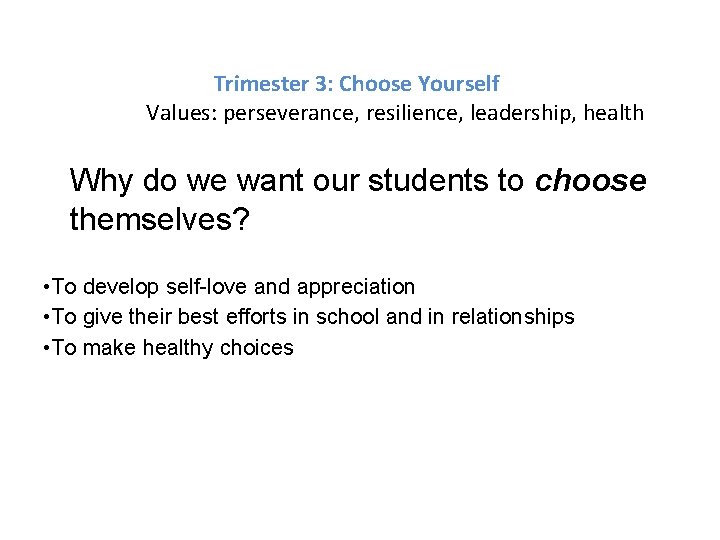 Trimester 3: Choose Yourself
Values: perseverance, resilience, leadership, health

Why do we want our students to choose themselves?

•To develop self-love and appreciation
•To give their best efforts in school and in relationships
•To make healthy choices